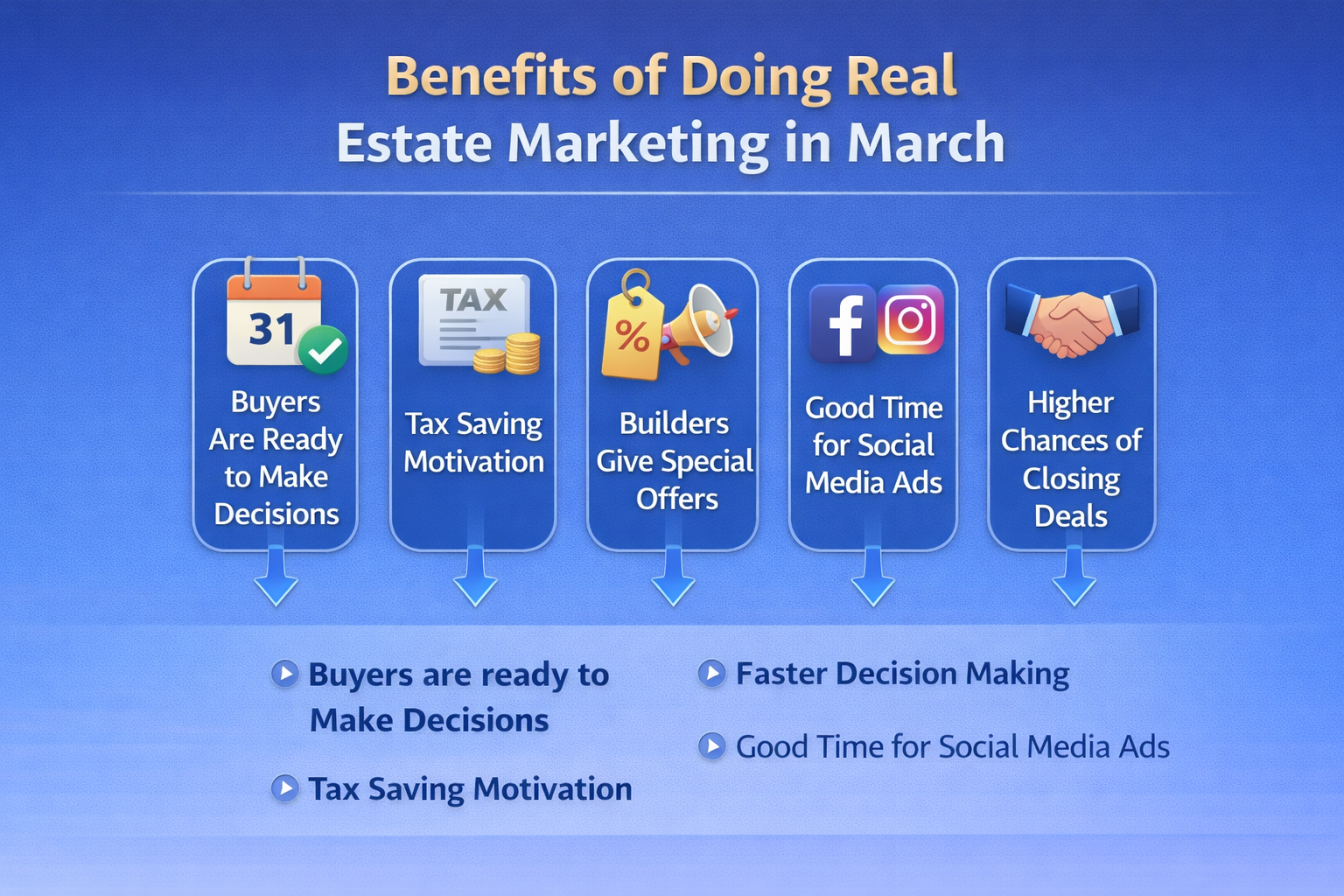 Benefits of Doing Real Estate Marketing in March

31

Buyers Are Ready to Make Decisions

TAX

Tax Saving Motivation

%

Builders Give Special Offers

f

Good Time for Social Media Ads

Higher Chances of Closing Deals

Buyers are ready to Make Decisions

Tax Saving Motivation

Faster Decision Making

Good Time for Social Media Ads